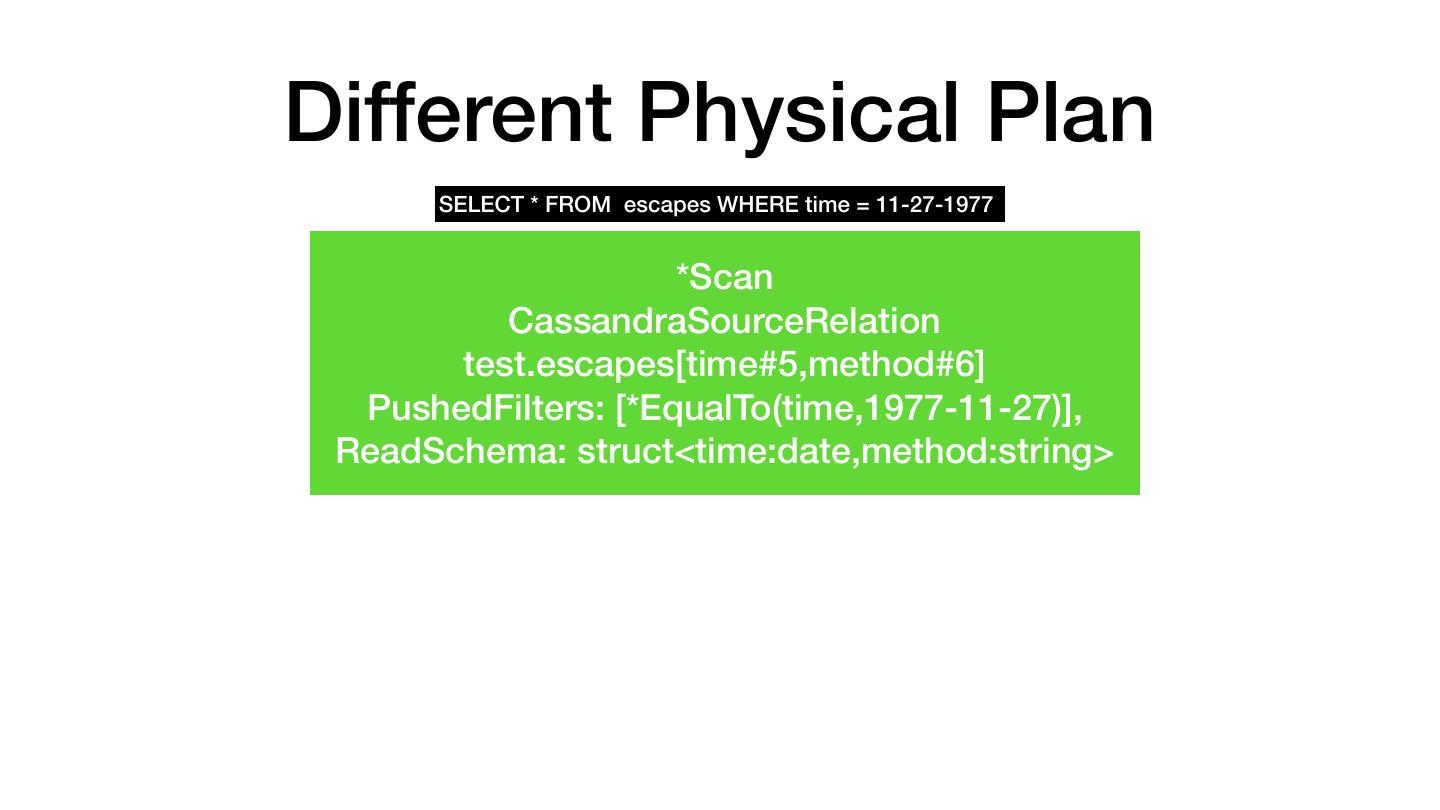 Different Physical Plan

SELECT * FROM  escapes WHERE time = 11-27-1977

*Scan
CassandraSourceRelation
test.escapes[time#5,method#6]
PushedFilters: [*EqualTo(time,1977-11-27)],
ReadSchema: struct<time:date,method:string>